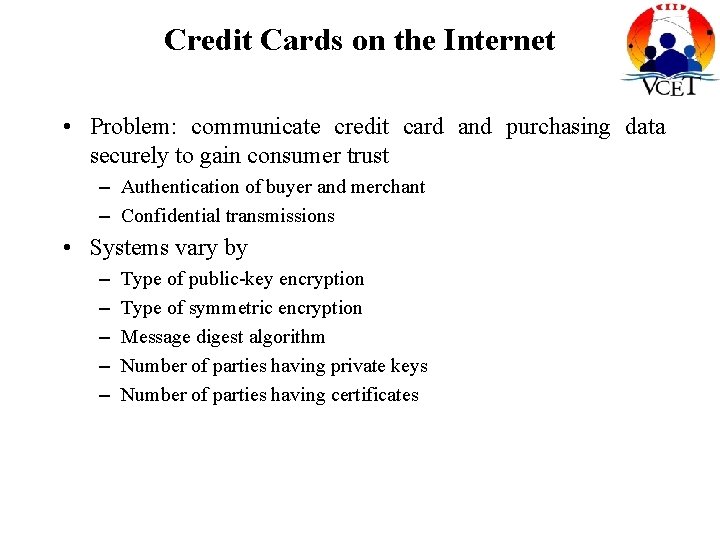 Credit Cards on the Internet

VCET

• Problem: communicate credit card and purchasing data securely to gain consumer trust
– Authentication of buyer and merchant
– Confidential transmissions

• Systems vary by
– Type of public-key encryption
– Type of symmetric encryption
– Message digest algorithm
– Number of parties having private keys
– Number of parties having certificates